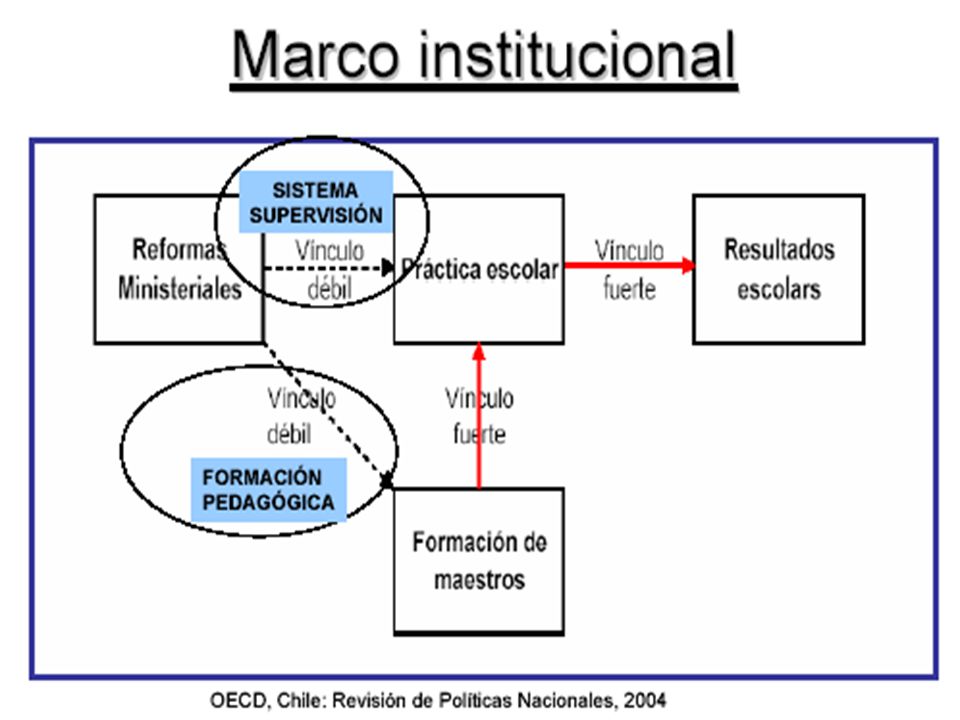 Marco institucional

SISTEMA SUPERVISIÓN

Reformas Ministeriales

Vínculo débil

Práctica escolar

Vínculo fuerte

Resultados escolars

Vínculo débil

Vínculo fuerte

FORMACIÓN PEDAGÓGICA

Formación de maestros

OECD, Chile: Revisión de Políticas Nacionales, 2004